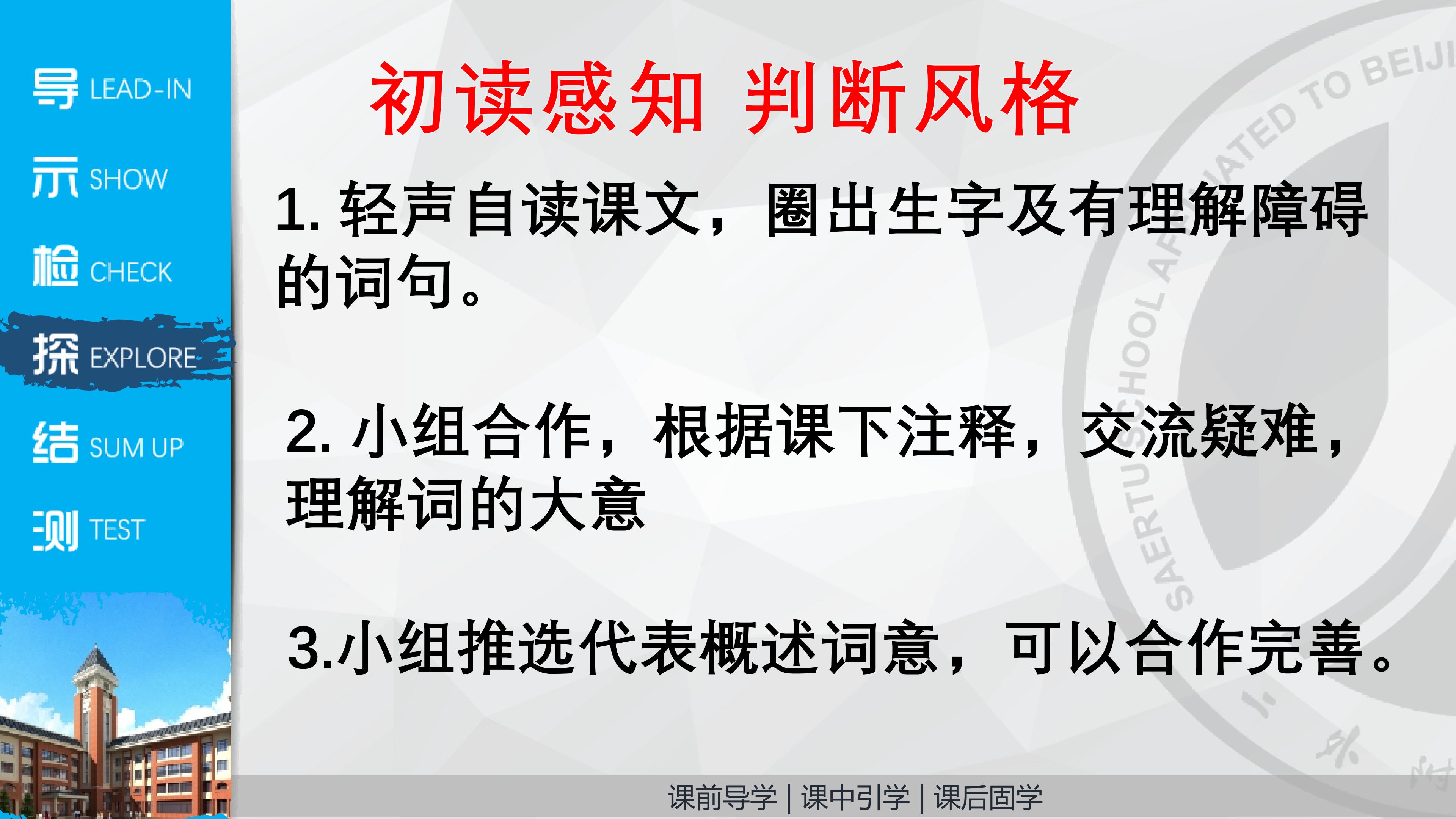 导 LEAD-IN
示 SHOW
检 CHECK
探 EXPLORE
结 SUM UP
测 TEST

初读感知 判断风格

1. 轻声自读课文，圈出生字及有理解障碍的词句。

2. 小组合作，根据课下注释，交流疑难，理解词的大意

3.小组推选代表概述词意，可以合作完善。

SAERTU SCHOOL AFFILIATED TO BEIJI

课前导学 | 课中引学 | 课后固学